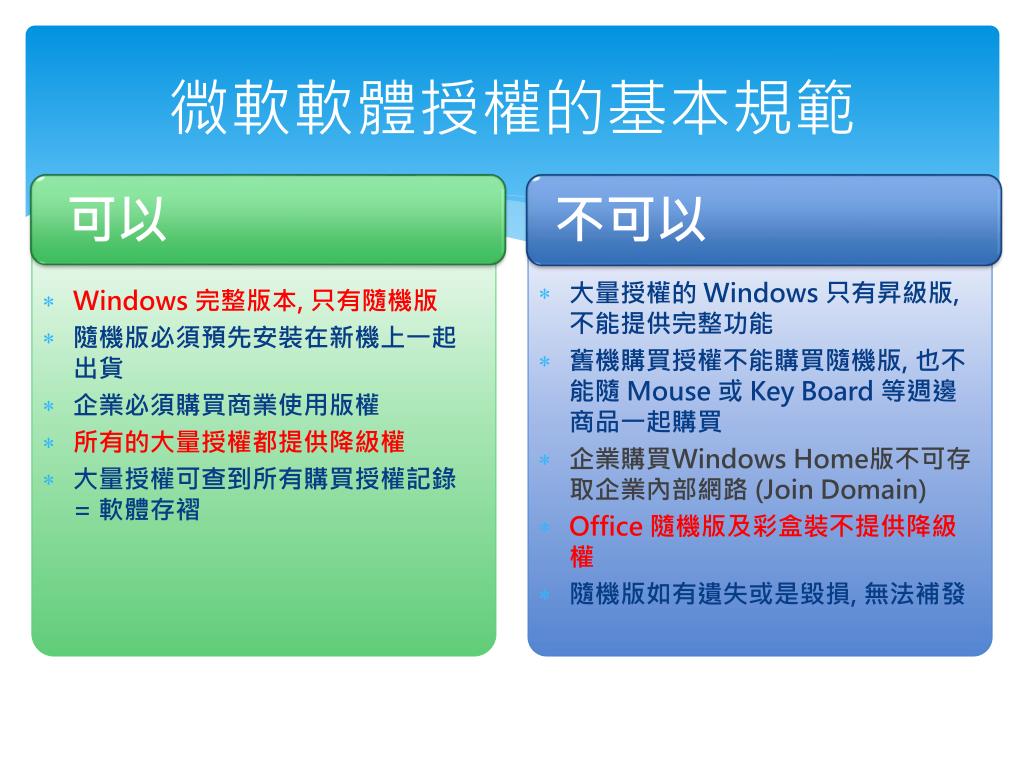 微軟軟體授權的基本規範

可以

* Windows 完整版本, 只有隨機版
* 隨機版必須預先安裝在新機上一起出貨
* 企業必須購買商業使用版權
* 所有的大量授權都提供降級權
* 大量授權可查到所有購買授權記錄 = 軟體存褶

不可以

* 大量授權的 Windows 只有昇級版, 不能提供完整功能
* 舊機購買授權不能購買隨機版, 也不能隨 Mouse 或 Key Board 等週邊商品一起購買
* 企業購買Windows Home版不可存取企業內部網路 (Join Domain)
* Office 隨機版及彩盒裝不提供降級權
* 隨機版如有遺失或是毀損, 無法補發